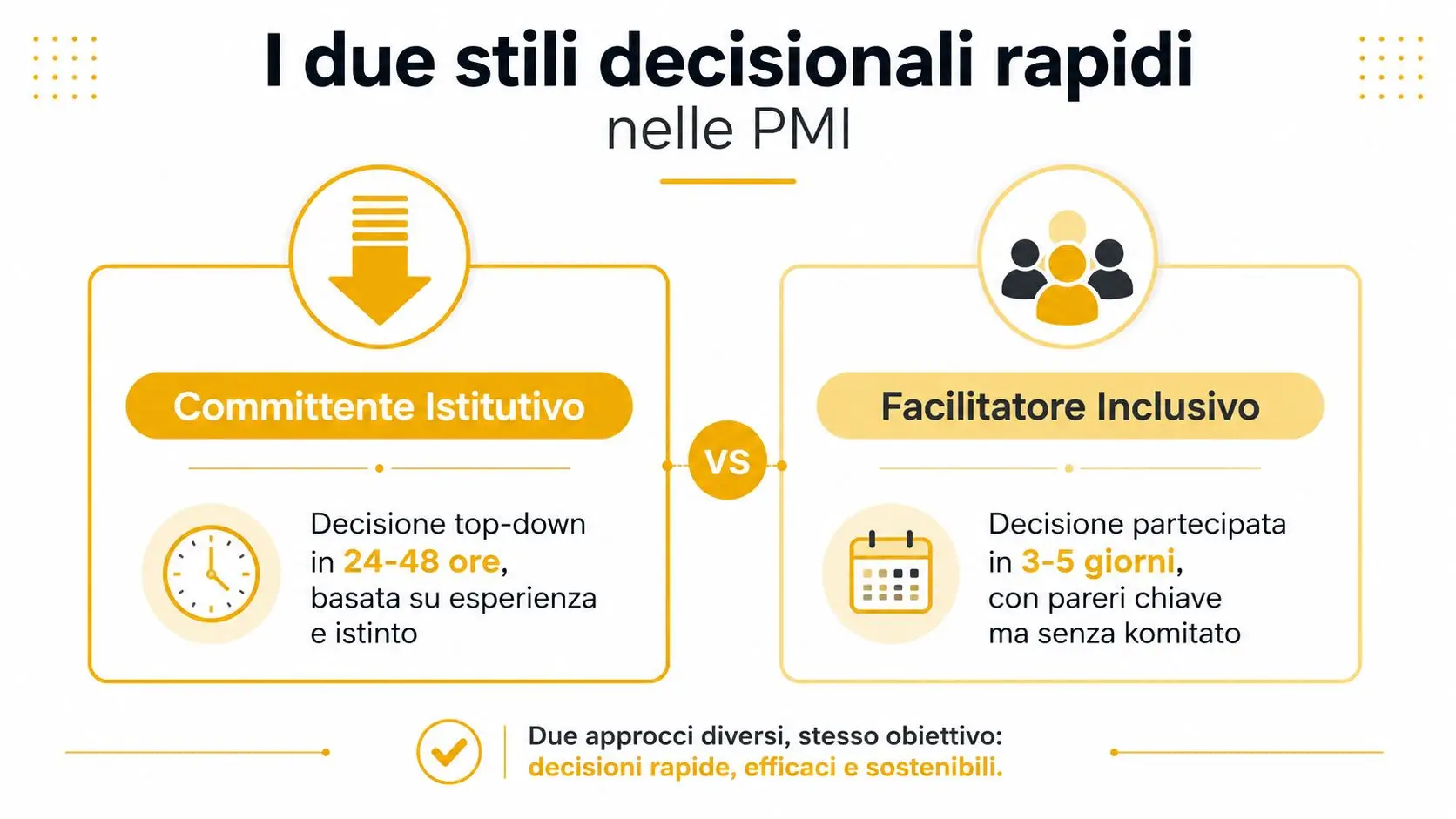 I due stili decisionali rapidi
nelle PMI

Committente Istitutivo

Decisione top-down in 24-48 ore, basata su esperienza e istinto

VS

Facilitatore Inclusivo

Decisione partecipata in 3-5 giorni, con pareri chiave ma senza komitato

Due approcci diversi, stesso obiettivo: decisioni rapide, efficaci e sostenibili.